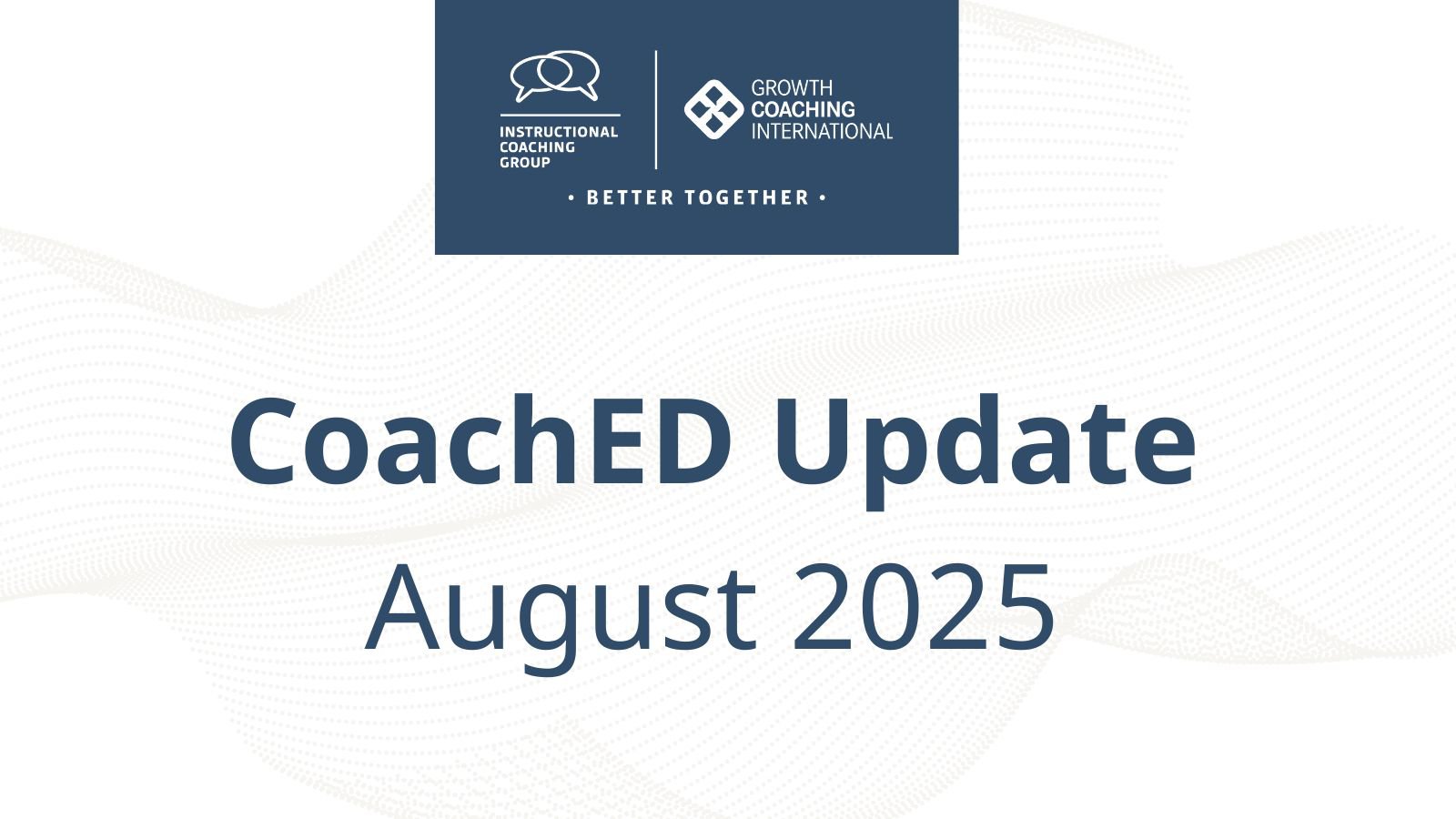 INSTRUCTIONAL COACHING GROUP

GROWTH COACHING INTERNATIONAL

• BETTER TOGETHER •

CoachED Update

August 2025